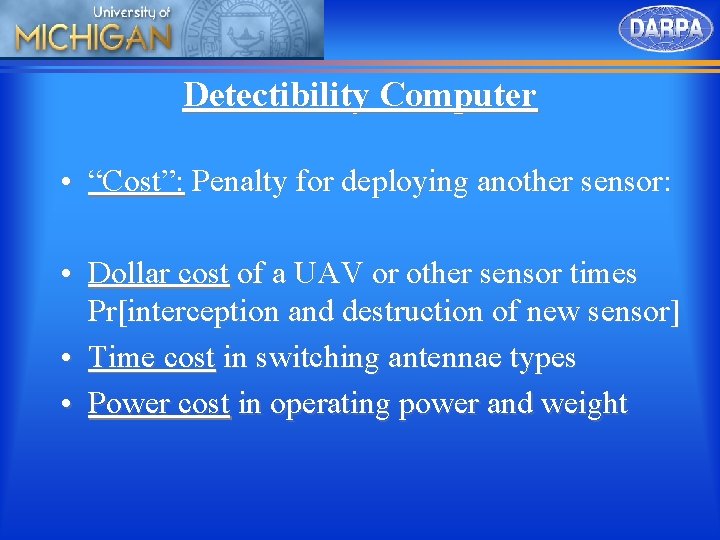 University of
MICHIGAN

DARPA

Detectibility Computer

• “Cost”: Penalty for deploying another sensor:

• Dollar cost of a UAV or other sensor times Pr[interception and destruction of new sensor]
• Time cost in switching antennae types
• Power cost in operating power and weight